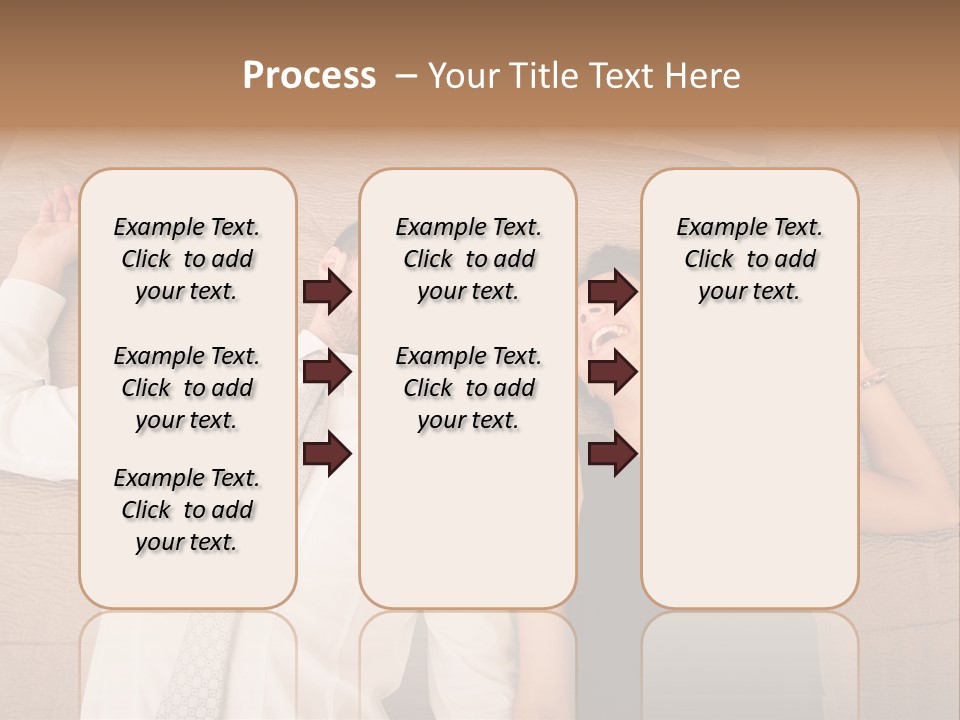 Process – Your Title Text Here

Example Text. Click to add your text.

Example Text. Click to add your text.

Example Text. Click to add your text.

Example Text. Click to add your text.

Example Text. Click to add your text.

Example Text. Click to add your text.